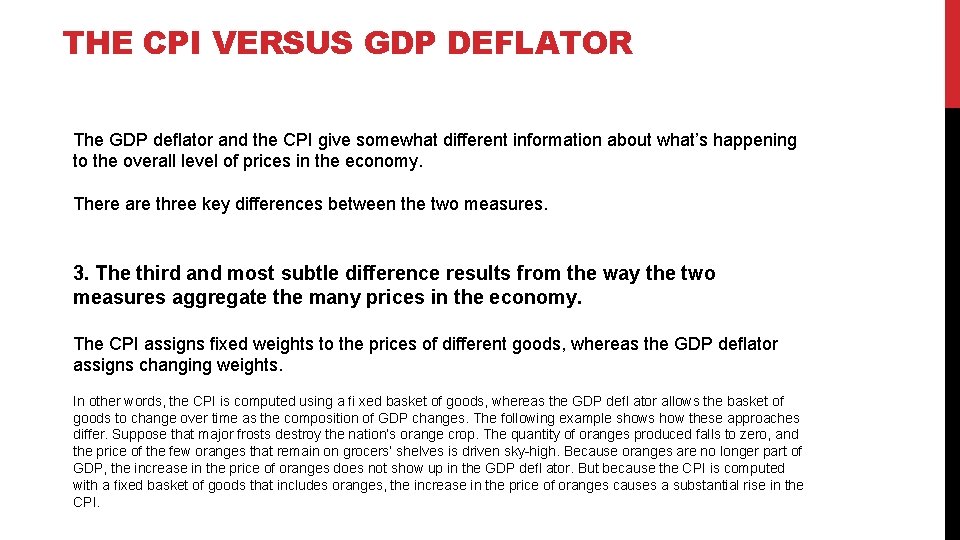 THE CPI VERSUS GDP DEFLATOR

The GDP deflator and the CPI give somewhat different information about what's happening to the overall level of prices in the economy.

There are three key differences between the two measures.

3. The third and most subtle difference results from the way the two measures aggregate the many prices in the economy.

The CPI assigns fixed weights to the prices of different goods, whereas the GDP deflator assigns changing weights.

In other words, the CPI is computed using a fi xed basket of goods, whereas the GDP defl ator allows the basket of goods to change over time as the composition of GDP changes. The following example shows how these approaches differ. Suppose that major frosts destroy the nation's orange crop. The quantity of oranges produced falls to zero, and the price of the few oranges that remain on grocers' shelves is driven sky-high. Because oranges are no longer part of GDP, the increase in the price of oranges does not show up in the GDP defl ator. But because the CPI is computed with a fixed basket of goods that includes oranges, the increase in the price of oranges causes a substantial rise in the CPI.